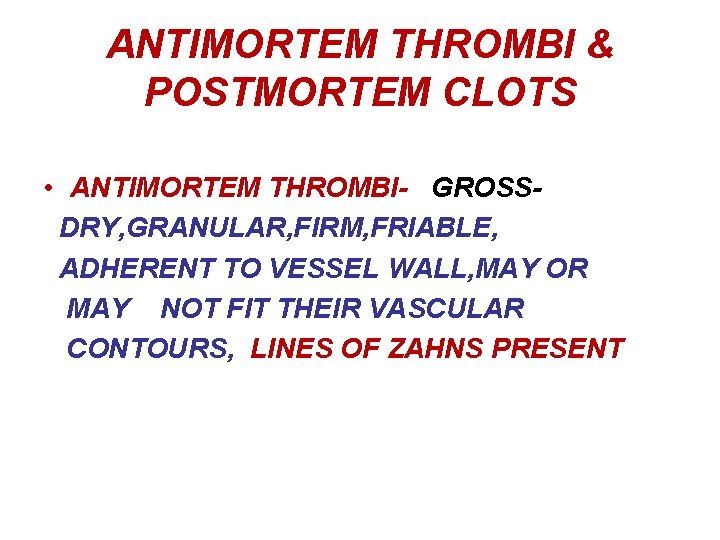 ANTIMORTEM THROMBI & POSTMORTEM CLOTS

• ANTIMORTEM THROMBI- GROSS- DRY,GRANULAR,FIRM,FRIABLE, ADHERENT TO VESSEL WALL,MAY OR MAY NOT FIT THEIR VASCULAR CONTOURS, LINES OF ZAHNS PRESENT